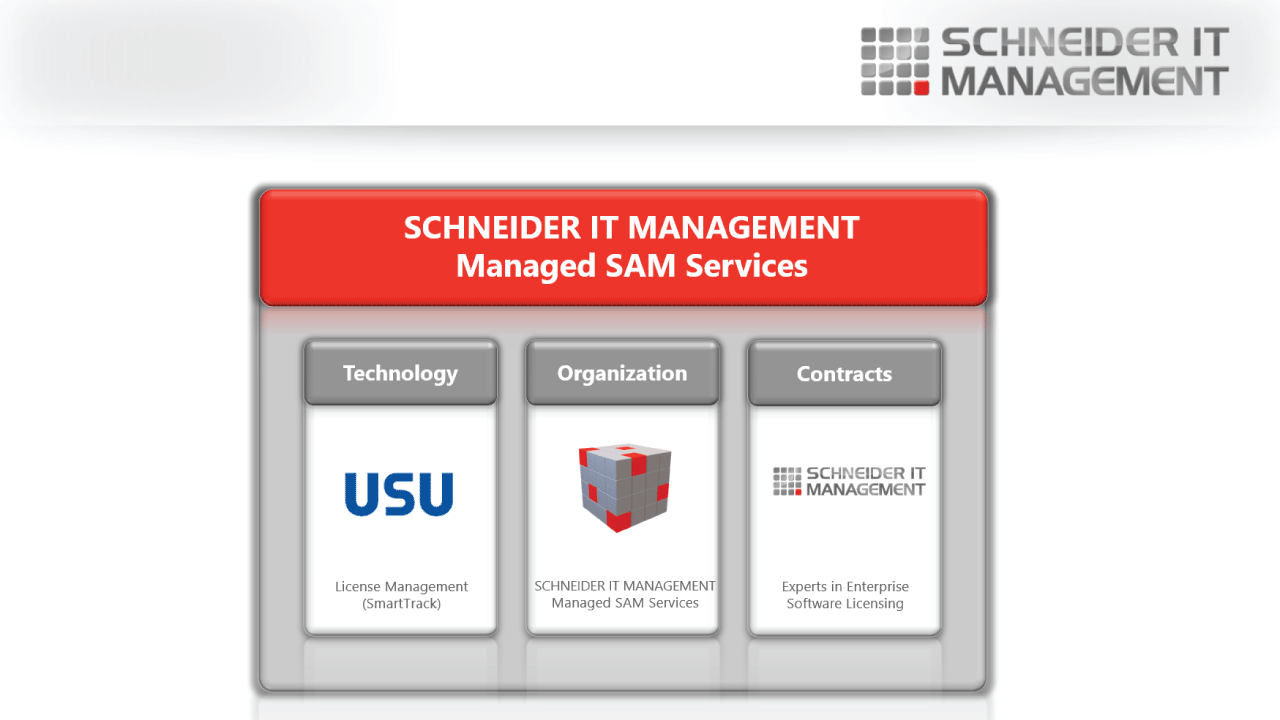 SCHNEIDER IT MANAGEMENT

SCHNEIDER IT MANAGEMENT
Managed SAM Services

Technology

USU

License Management (SmartTrack)

Organization

SCHNEIDER IT MANAGEMENT Managed SAM Services

Contracts

SCHNEIDER IT MANAGEMENT

Experts in Enterprise Software Licensing